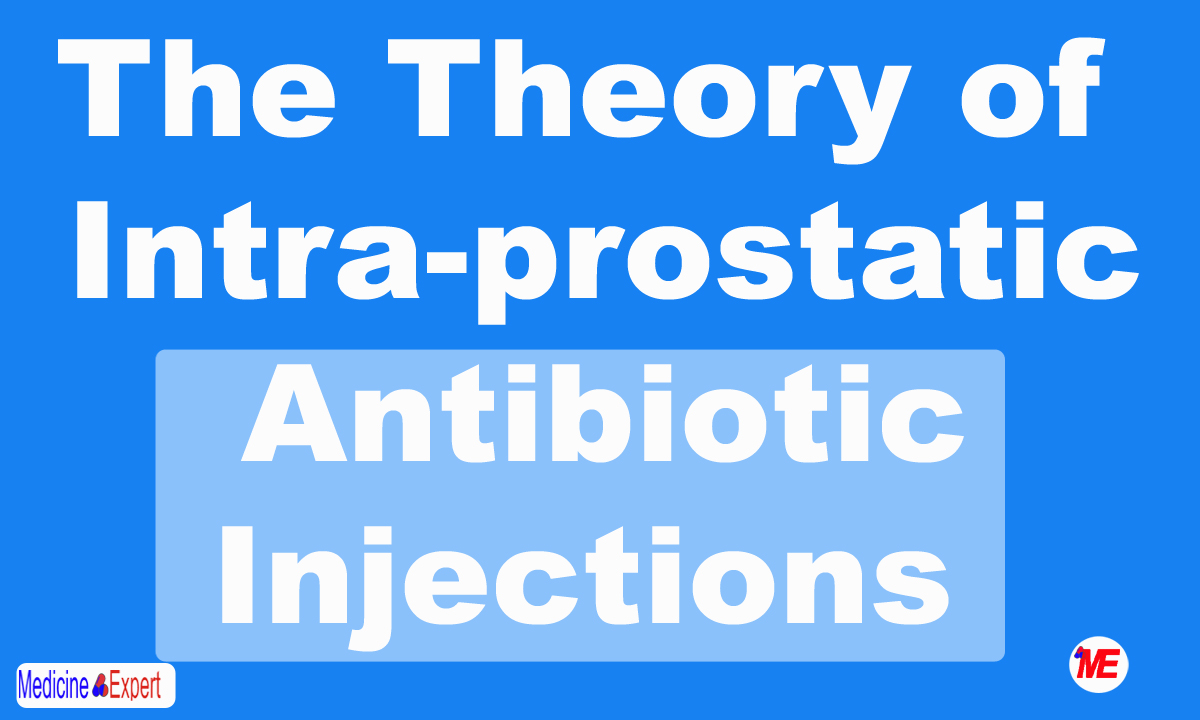 The Theory of Intra-prostatic

Antibiotic Injections

Medicine Expert

ME